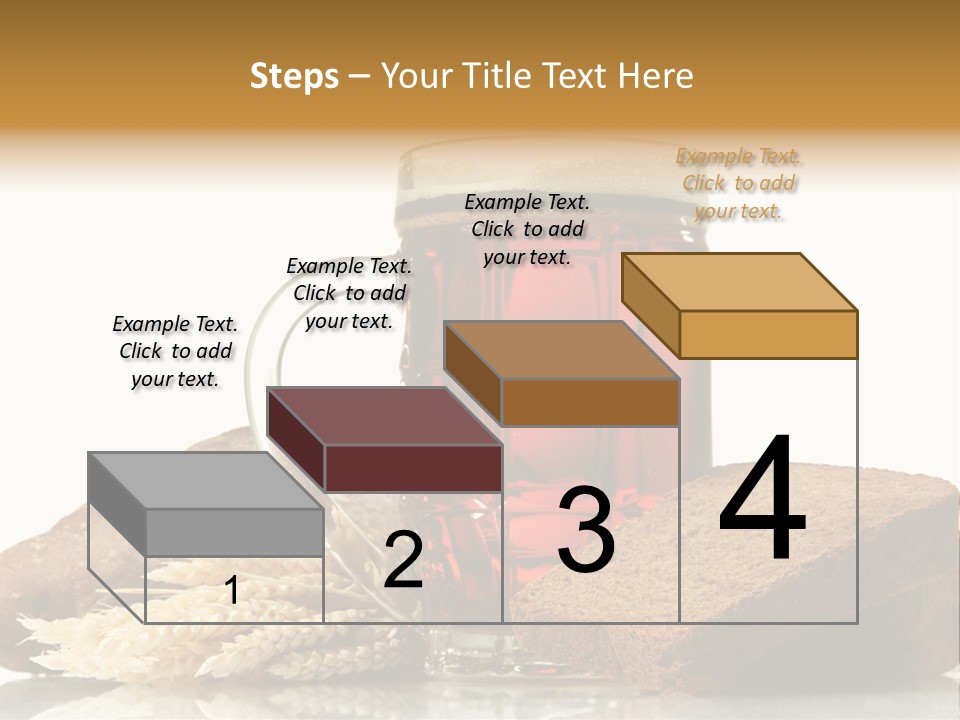 Steps – Your Title Text Here

Example Text. Click to add your text.

Example Text. Click to add your text.

Example Text. Click to add your text.

Example Text. Click to add your text.

1

2

3

4